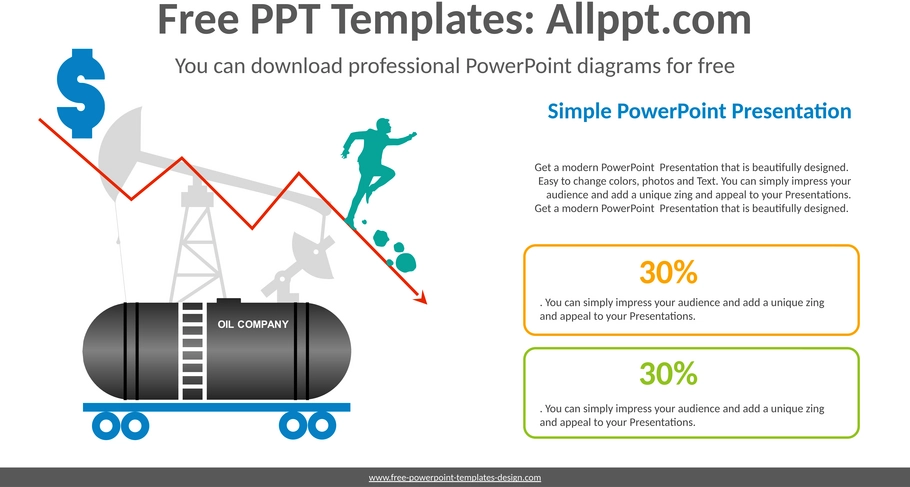 Free PPT Templates: Allppt.com

You can download professional PowerPoint diagrams for free

$

OIL COMPANY

Simple PowerPoint Presentation

Get a modern PowerPoint Presentation that is beautifully designed. Easy to change colors, photos and Text. You can simply impress your audience and add a unique zing and appeal to your Presentations. Get a modern PowerPoint Presentation that is beautifully designed.

30%

. You can simply impress your audience and add a unique zing and appeal to your Presentations.

30%

. You can simply impress your audience and add a unique zing and appeal to your Presentations.

www.free-powerpoint-templates-design.com